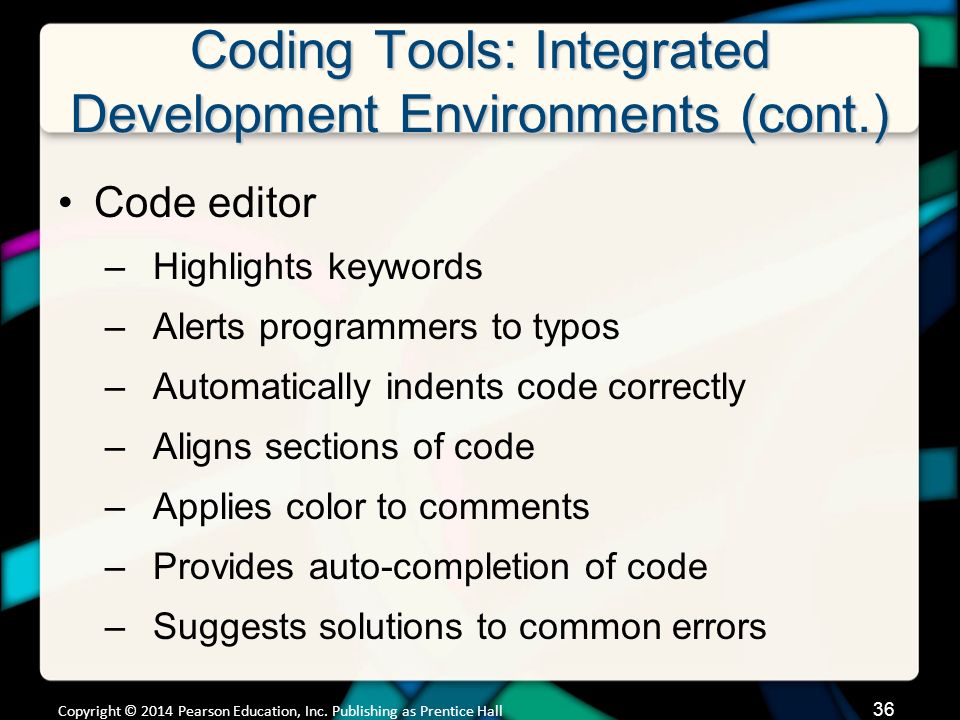 Coding Tools: Integrated Development Environments (cont.)

• Code editor
– Highlights keywords
– Alerts programmers to typos
– Automatically indents code correctly
– Aligns sections of code
– Applies color to comments
– Provides auto-completion of code
– Suggests solutions to common errors

Copyright © 2014 Pearson Education, Inc. Publishing as Prentice Hall

36